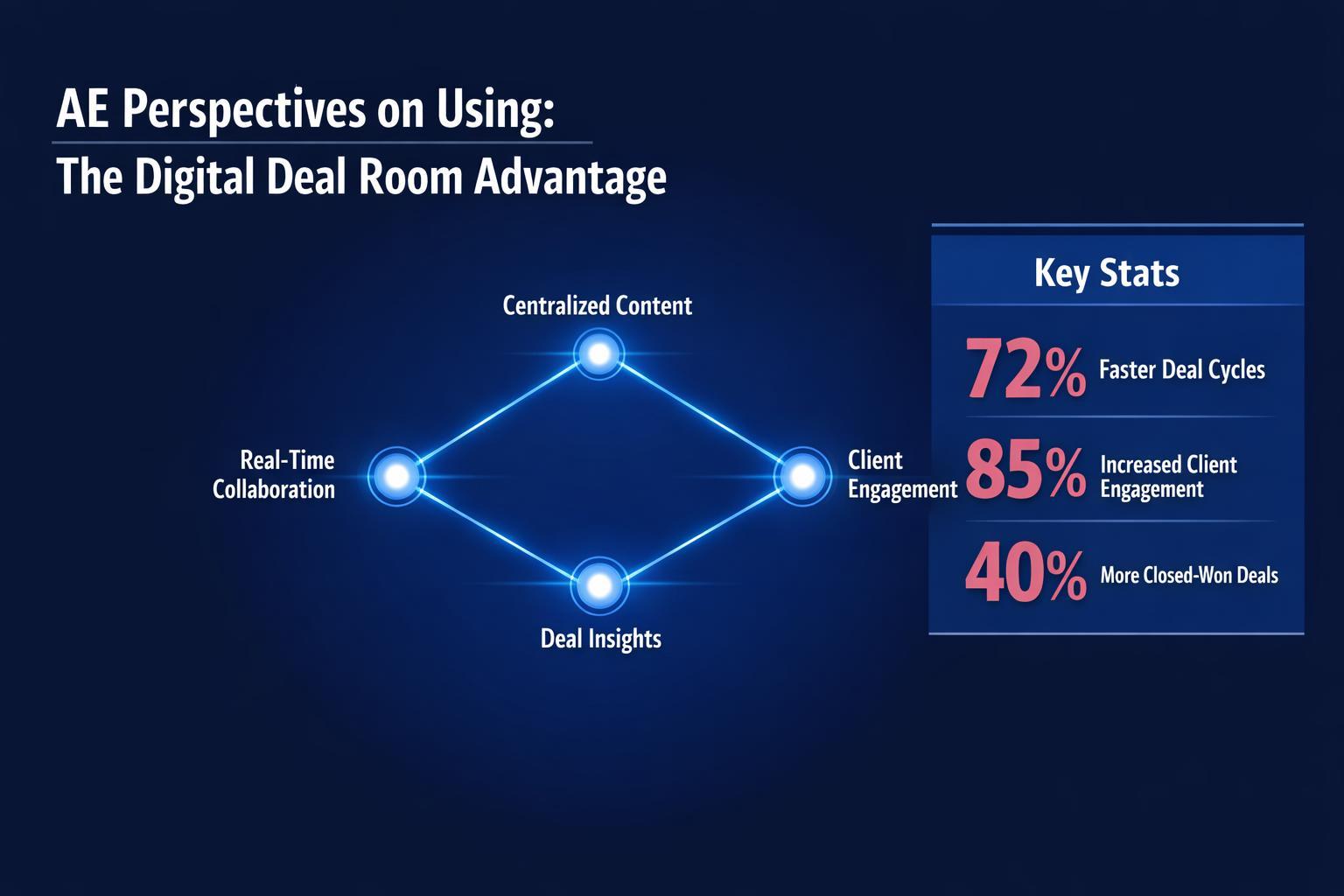 AE Perspectives on Using:

The Digital Deal Room Advantage

Centralized Content

Real-Time Collaboration

Client Engagement

Deal Insights

Key Stats

72% Faster Deal Cycles

85% Increased Client Engagement

40% More Closed-Won Deals